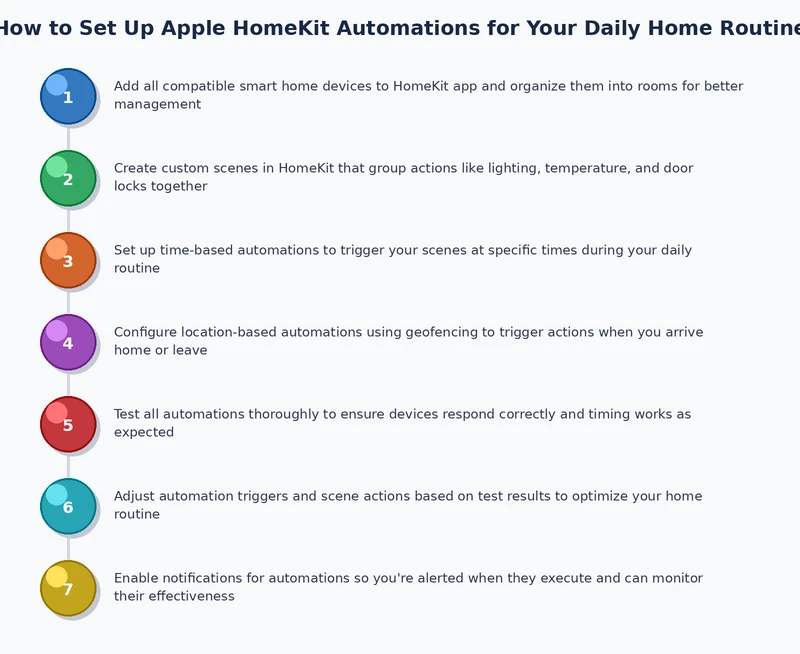 How to Set Up Apple HomeKit Automations for Your Daily Home Routine

1 Add all compatible smart home devices to HomeKit app and organize them into rooms for better management

2 Create custom scenes in HomeKit that group actions like lighting, temperature, and door locks together

3 Set up time-based automations to trigger your scenes at specific times during your daily routine

4 Configure location-based automations using geofencing to trigger actions when you arrive home or leave

5 Test all automations thoroughly to ensure devices respond correctly and timing works as expected

6 Adjust automation triggers and scene actions based on test results to optimize your home routine

7 Enable notifications for automations so you're alerted when they execute and can monitor their effectiveness